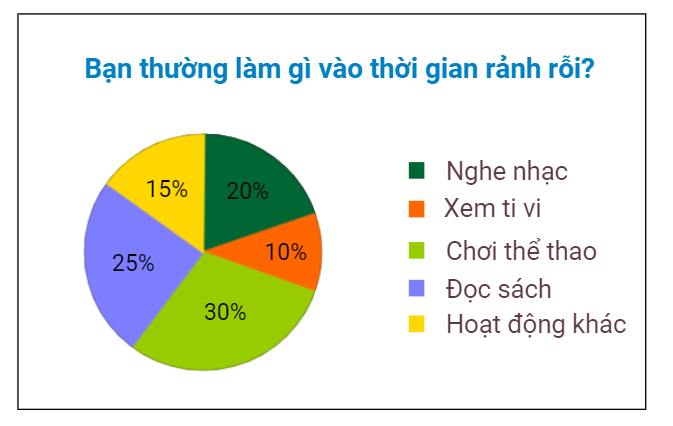 Bạn thường làm gì vào thời gian rảnh rỗi?

20%
10%
30%
25%
15%

Nghe nhạc
Xem ti vi
Chơi thể thao
Đọc sách
Hoạt động khác